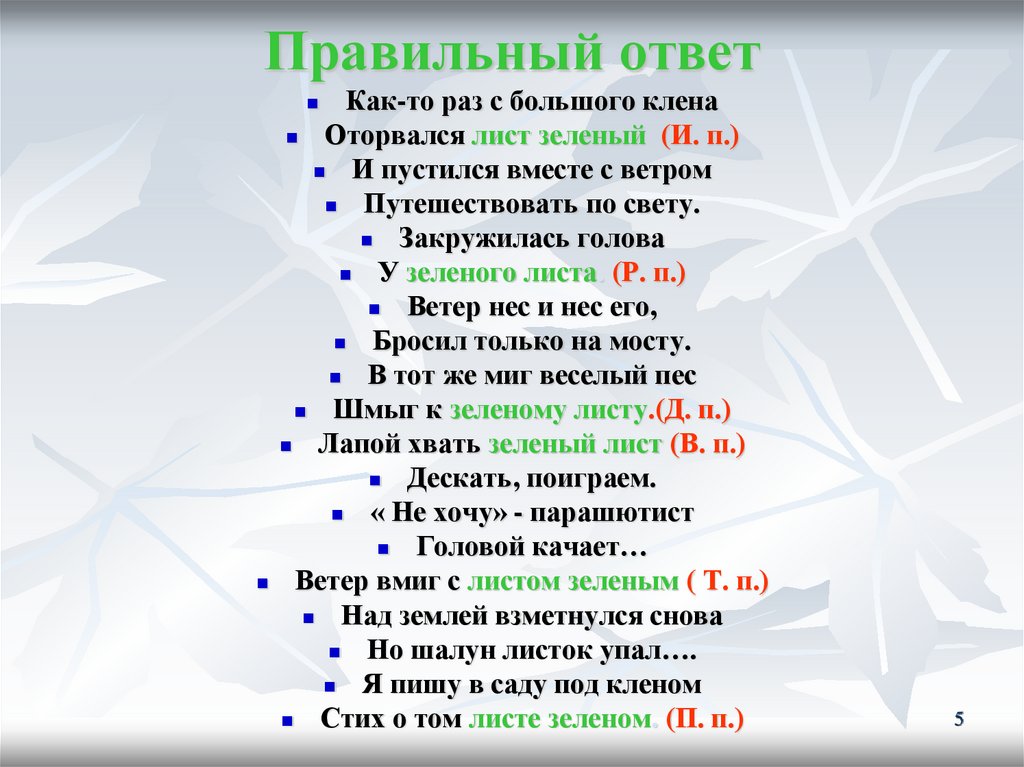 Правильный ответ

- Как-то раз с большого клена
- Оторвался лист зеленый (И. п.)
- И пустился вместе с ветром
- Путешествовать по свету.
- Закружилась голова
- У зеленого листа (Р. п.)
- Ветер нес и нес его,
- Бросил только на мосту.
- В тот же миг веселый пес
- Шмыг к зеленому листу.(Д. п.)
- Лапой хвать зеленый лист (В. п.)
- Дескать, поиграем.
- « Не хочу» - парашютист
- Головой качает…
- Ветер вмиг с листом зеленым ( Т. п.)
- Над землей взметнулся снова
- Но шалун листок упал….
- Я пишу в саду под кленом
- Стих о том листе зеленом. (П. п.)

5